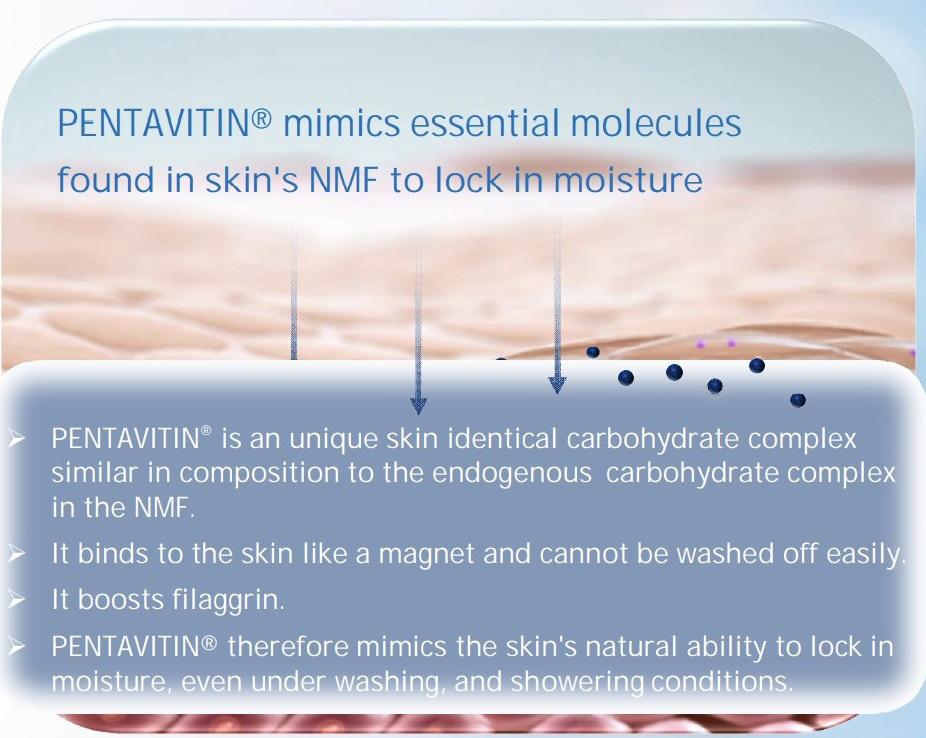 PENTAVITIN® mimics essential molecules found in skin's NMF to lock in moisture

➢ PENTAVITIN® is an unique skin identical carbohydrate complex similar in composition to the endogenous carbohydrate complex in the NMF.
➢ It binds to the skin like a magnet and cannot be washed off easily.
➢ It boosts filaggrin.
➢ PENTAVITIN® therefore mimics the skin's natural ability to lock in moisture, even under washing, and showering conditions.